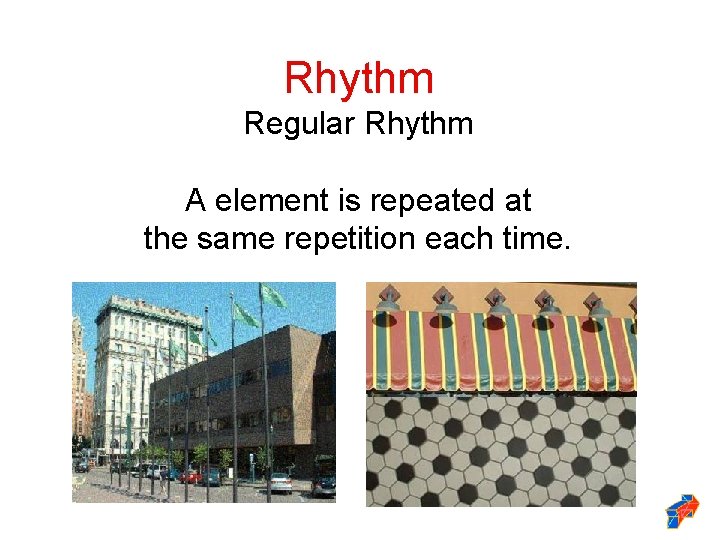 Rhythm
Regular Rhythm

A element is repeated at the same repetition each time.